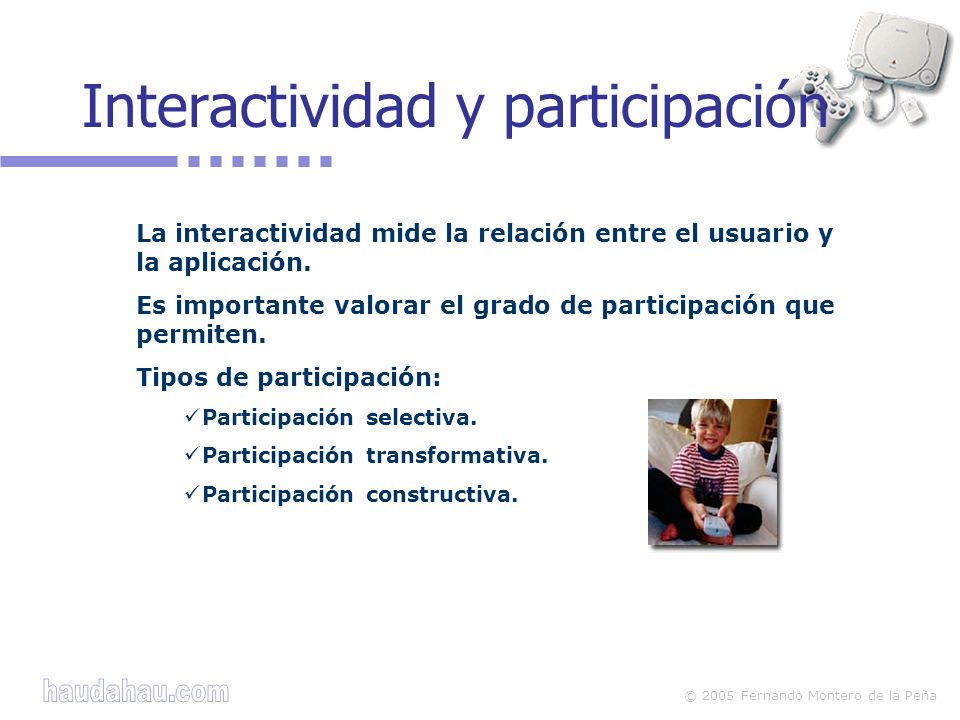 Interactividad y participación

La interactividad mide la relación entre el usuario y la aplicación.

Es importante valorar el grado de participación que permiten.

Tipos de participación:

✓Participación selectiva.

✓Participación transformativa.

✓Participación constructiva.

haudahau.com

© 2005 Fernando Montero de la Peña